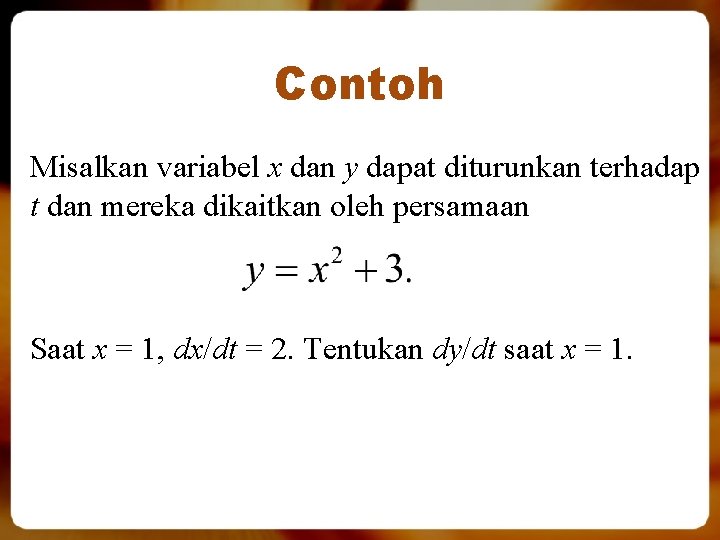 Contoh

Misalkan variabel $x$ dan $y$ dapat diturunkan terhadap $t$ dan mereka dikaitkan oleh persamaan

$y = x^2 + 3.$

Saat $x = 1$, $dx/dt = 2$. Tentukan $dy/dt$ saat $x = 1$.